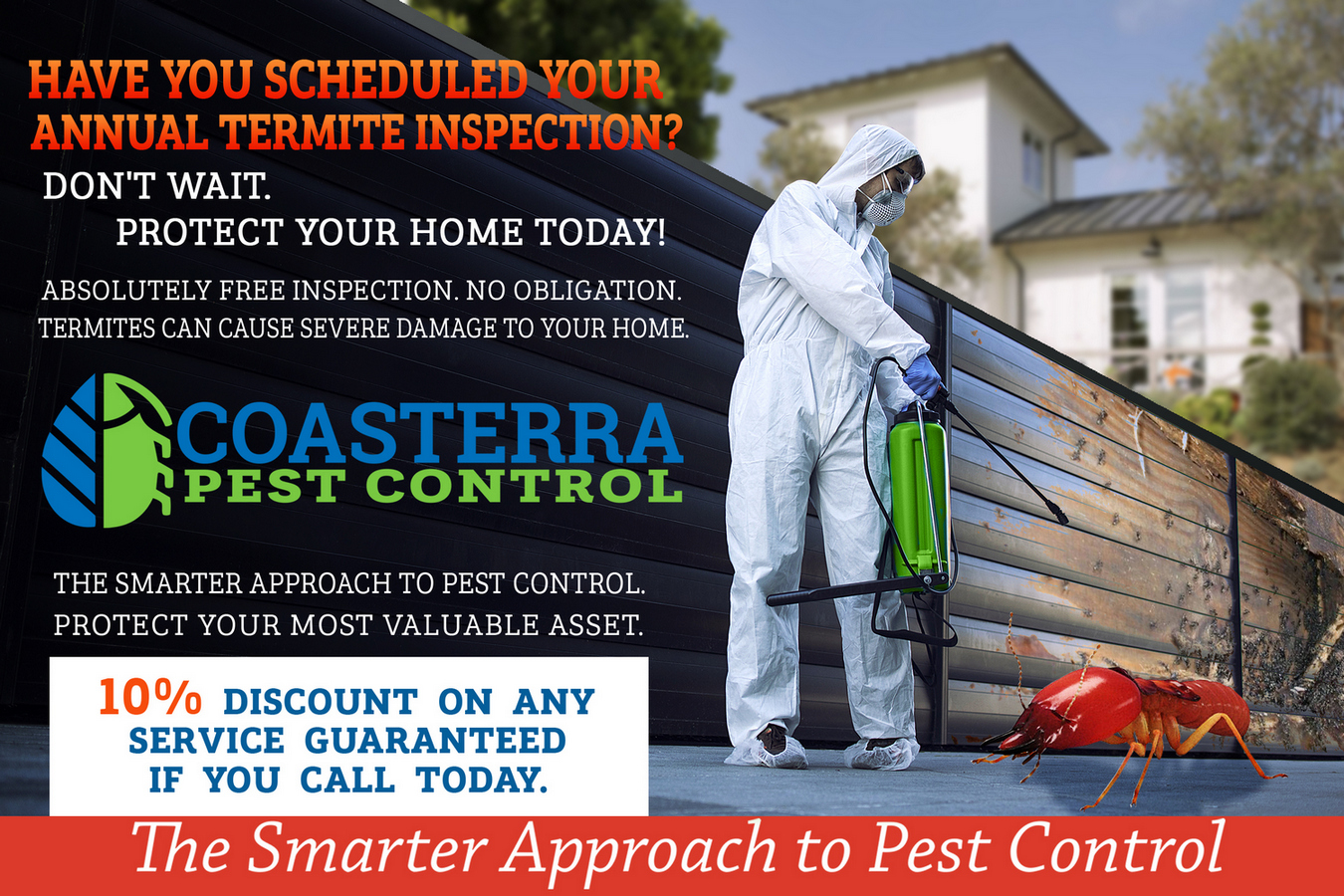 HAVE YOU SCHEDULED YOUR ANNUAL TERMITE INSPECTION?

DON'T WAIT.
PROTECT YOUR HOME TODAY!

ABSOLUTELY FREE INSPECTION. NO OBLIGATION.
TERMITES CAN CAUSE SEVERE DAMAGE TO YOUR HOME.

COASTERRA
PEST CONTROL

THE SMARTER APPROACH TO PEST CONTROL.
PROTECT YOUR MOST VALUABLE ASSET.

10% DISCOUNT ON ANY SERVICE GUARANTEED IF YOU CALL TODAY.

The Smarter Approach to Pest Control